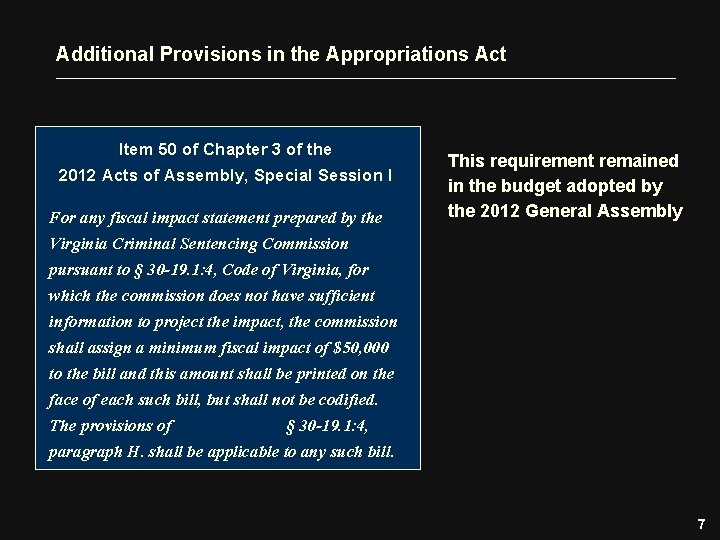 Additional Provisions in the Appropriations Act

Item 50 of Chapter 3 of the
2012 Acts of Assembly, Special Session I

For any fiscal impact statement prepared by the Virginia Criminal Sentencing Commission pursuant to § 30-19.1:4, Code of Virginia, for which the commission does not have sufficient information to project the impact, the commission shall assign a minimum fiscal impact of $50,000 to the bill and this amount shall be printed on the face of each such bill, but shall not be codified. The provisions of § 30-19.1:4, paragraph H. shall be applicable to any such bill.

This requirement remained in the budget adopted by the 2012 General Assembly

7